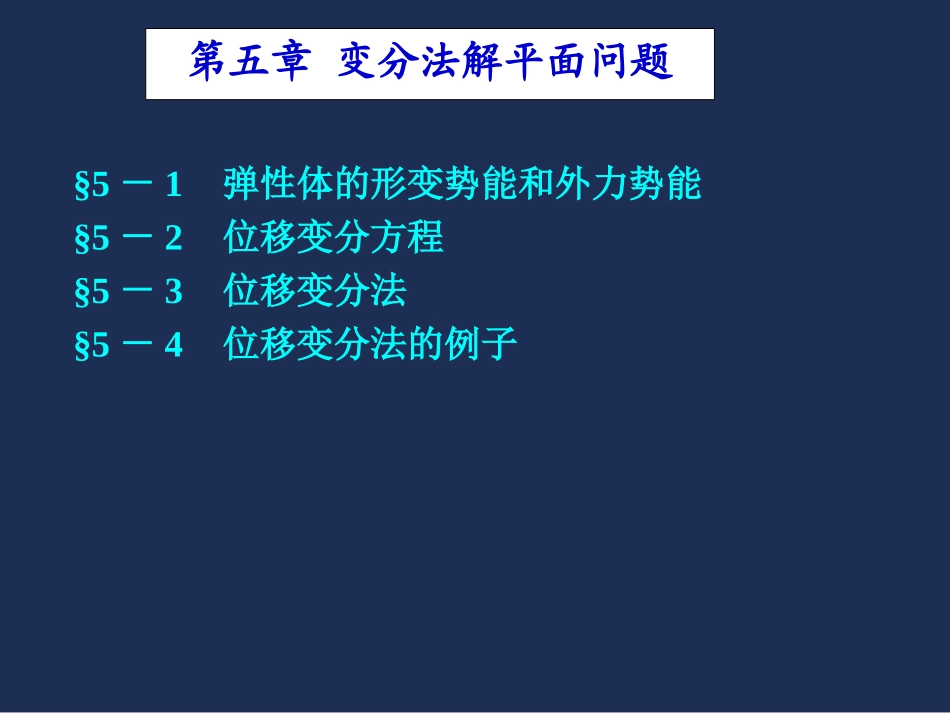 第五章 变分法解平面问题

§5 － 1 弹性体的形变势能和外力势能
§5 － 2 位移变分方程
§5 － 3 位移变分法
§5 － 4 位移变分法的例子